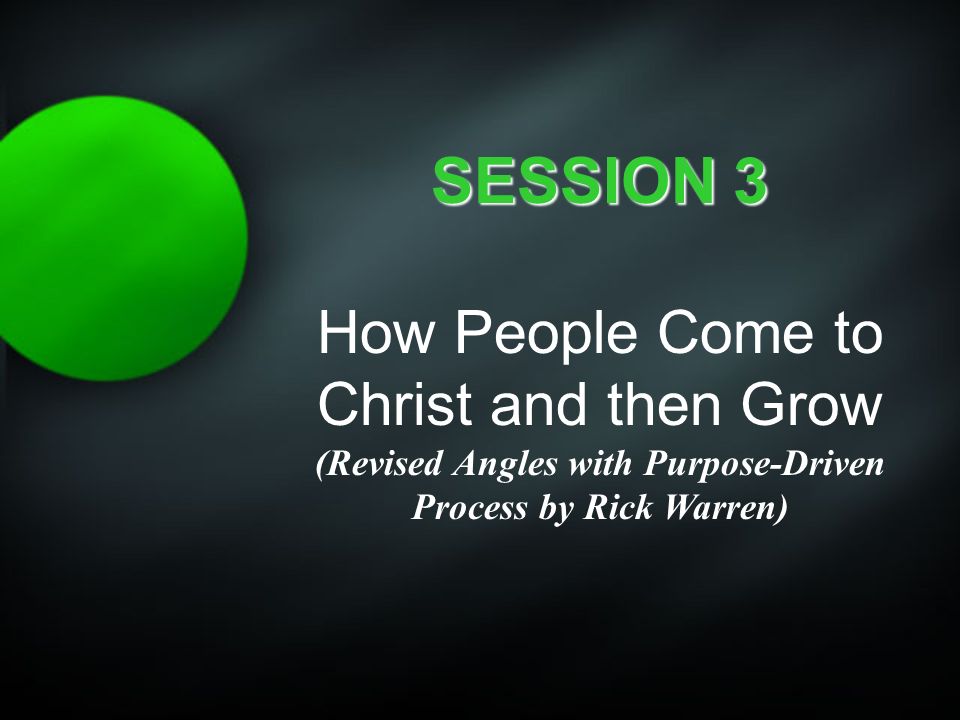 SESSION 3

How People Come to Christ and then Grow
(Revised Angles with Purpose-Driven Process by Rick Warren)